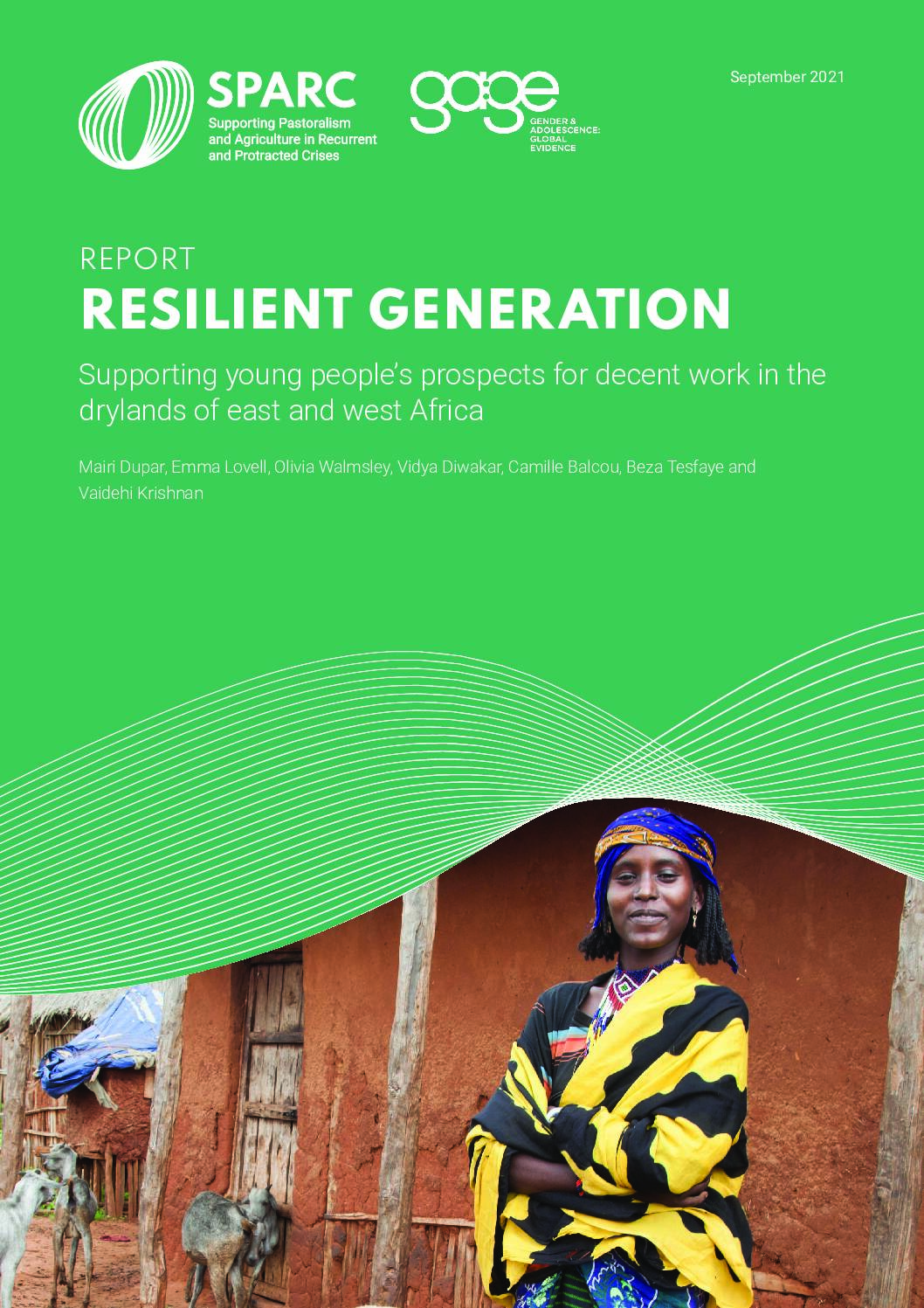 SPARC
Supporting Pastoralism and Agriculture in Recurrent and Protracted Crises

gage
GENDER & ADOLESCENCE: GLOBAL EVIDENCE

September 2021

REPORT

RESILIENT GENERATION

Supporting young people's prospects for decent work in the drylands of east and west Africa

Mairi Dupar, Emma Lovell, Olivia Walmsley, Vidya Diwakar, Camille Balcou, Beza Tesfaye and Vaidehi Krishnan